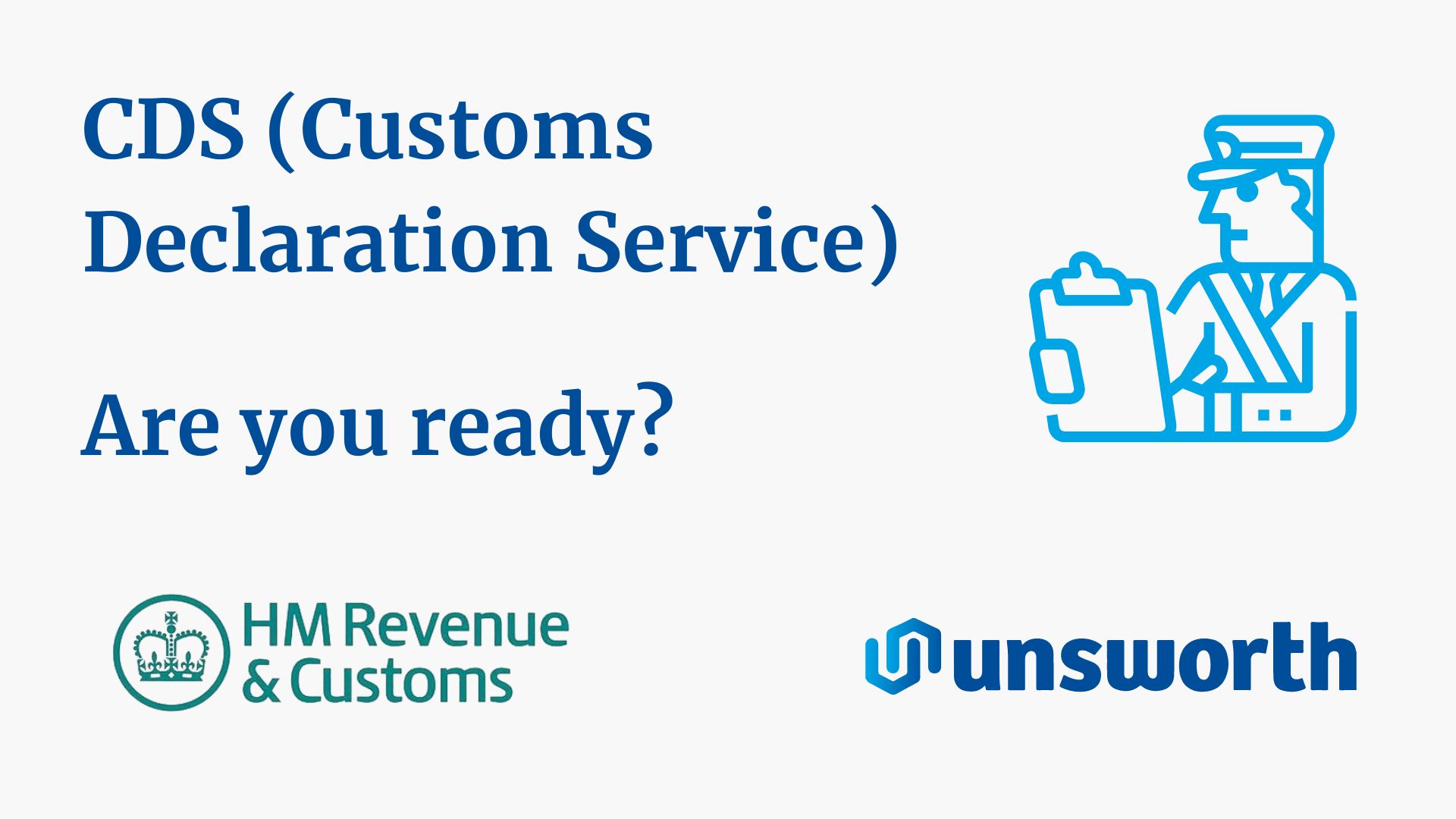 CDS (Customs Declaration Service)

Are you ready?

HM Revenue & Customs

unsworth